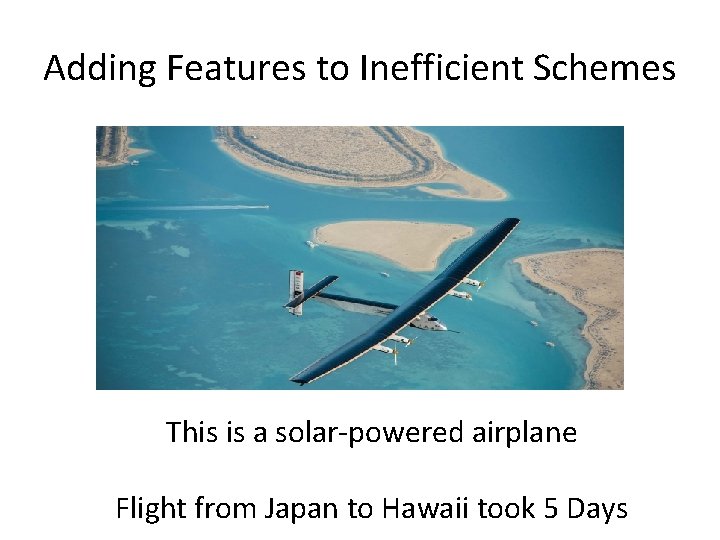 Adding Features to Inefficient Schemes

This is a solar-powered airplane

Flight from Japan to Hawaii took 5 Days